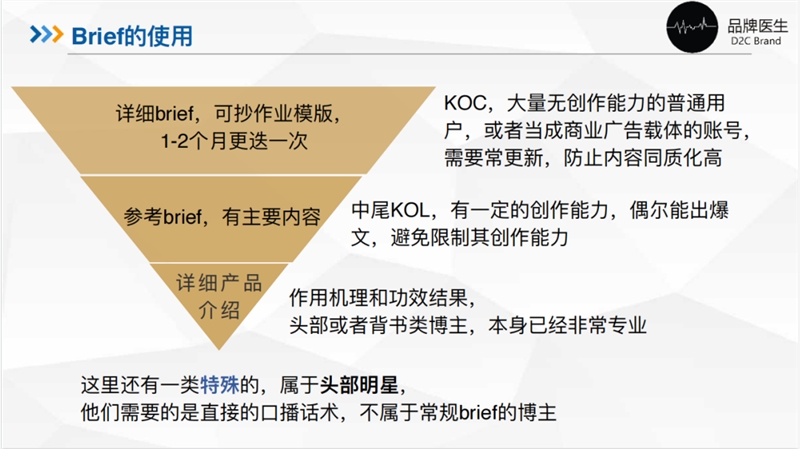 Brief的使用

品牌医生
D2C Brand

详细brief，可抄作业模版，1-2个月更迭一次

KOC，大量无创作能力的普通用户，或者当成商业广告载体的账号，需要常更新，防止内容同质化高

参考brief，有主要内容

中尾KOL，有一定的创作能力，偶尔能出爆文，避免限制其创作能力

详细产品介绍

作用机理和功效结果，
头部或者背书类博主，本身已经非常专业

这里还有一类特殊的，属于头部明星，
他们需要的是直接的口播话术，不属于常规brief的博主